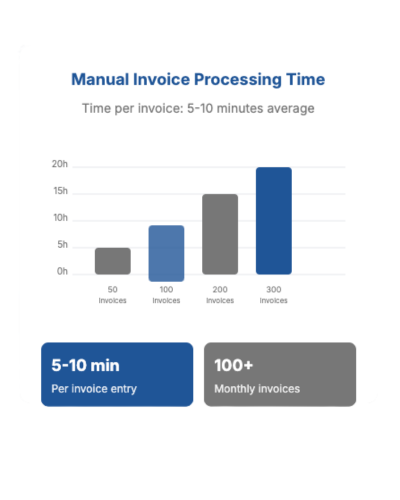 Manual Invoice Processing Time

Time per invoice: 5-10 minutes average

20h
15h
10h
5h
0h

50 Invoices
100 Invoices
200 Invoices
300 Invoices

5-10 min
Per invoice entry

100+
Monthly invoices